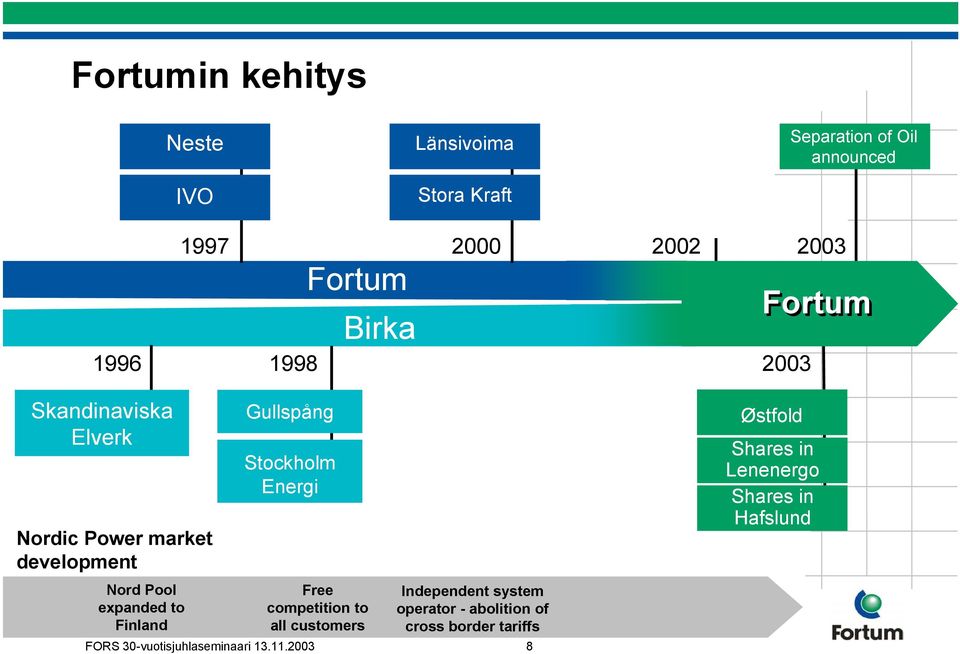 Fortumin kehitys

Neste

IVO

Länsivoima

Stora Kraft

Separation of Oil announced

1997

2000

2002

2003

Fortum

Birka

Fortum

1996

1998

2003

Skandinaviska Elverk

Gullspång

Stockholm Energi

Østfold

Shares in Lenenergo

Shares in Hafslund

Nordic Power market development

Nord Pool expanded to Finland

Free competition to all customers

Independent system operator - abolition of cross border tariffs

Fortum

FORS 30-vuotisjuhlaseminaari 13.11.2003

8